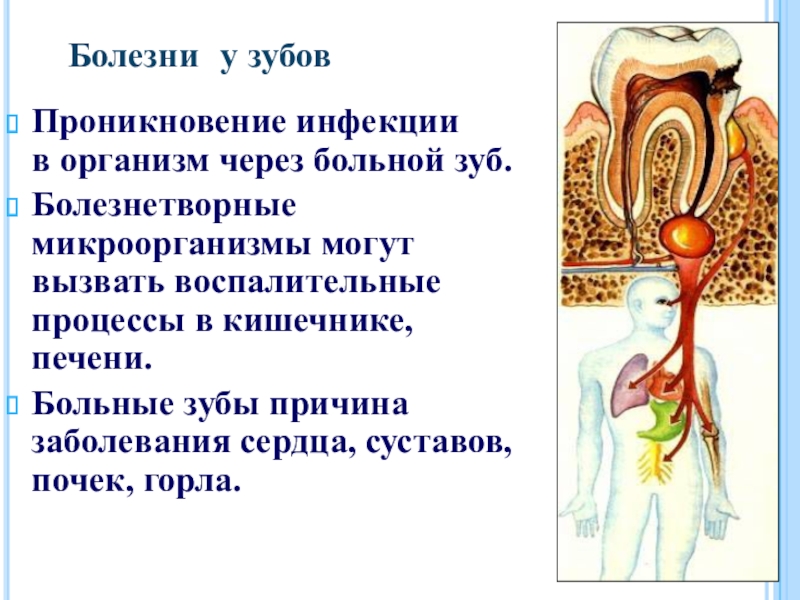 Болезни у зубов

Проникновение инфекции в организм через больной зуб.

Болезнетворные микроорганизмы могут вызвать воспалительные процессы в кишечнике, печени.

Больные зубы причина заболевания сердца, суставов, почек, горла.